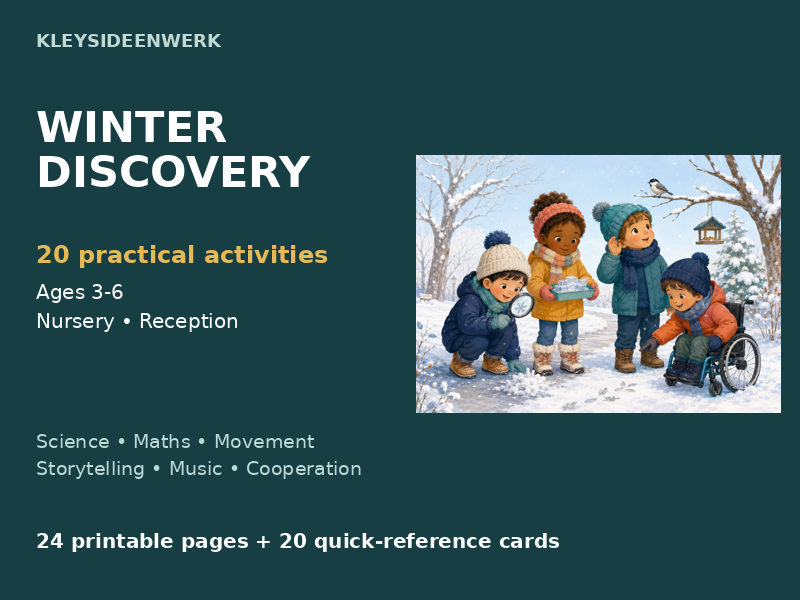 KLEYSIDEENWERK

WINTER
DISCOVERY

20 practical activities

Ages 3-6

Nursery • Reception

Science • Maths • Movement

Storytelling • Music • Cooperation

24 printable pages + 20 quick-reference cards